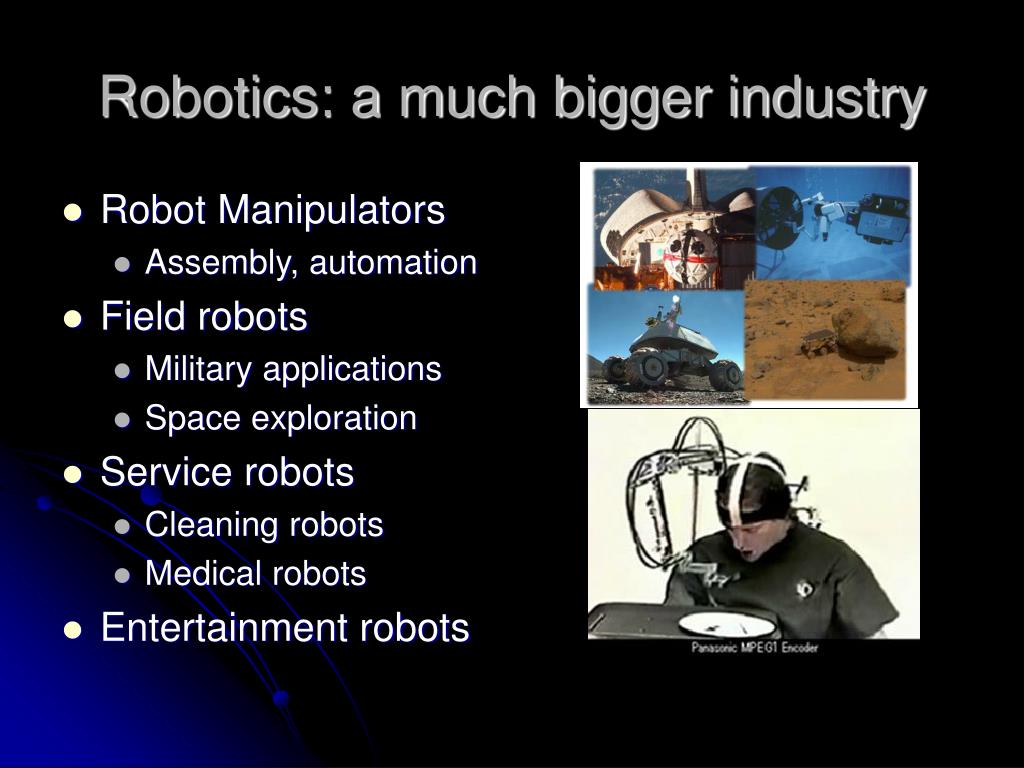 Robotics: a much bigger industry

- Robot Manipulators
  - Assembly, automation
- Field robots
  - Military applications
  - Space exploration
- Service robots
  - Cleaning robots
  - Medical robots
- Entertainment robots

Panasonic MPEG1 Encoder